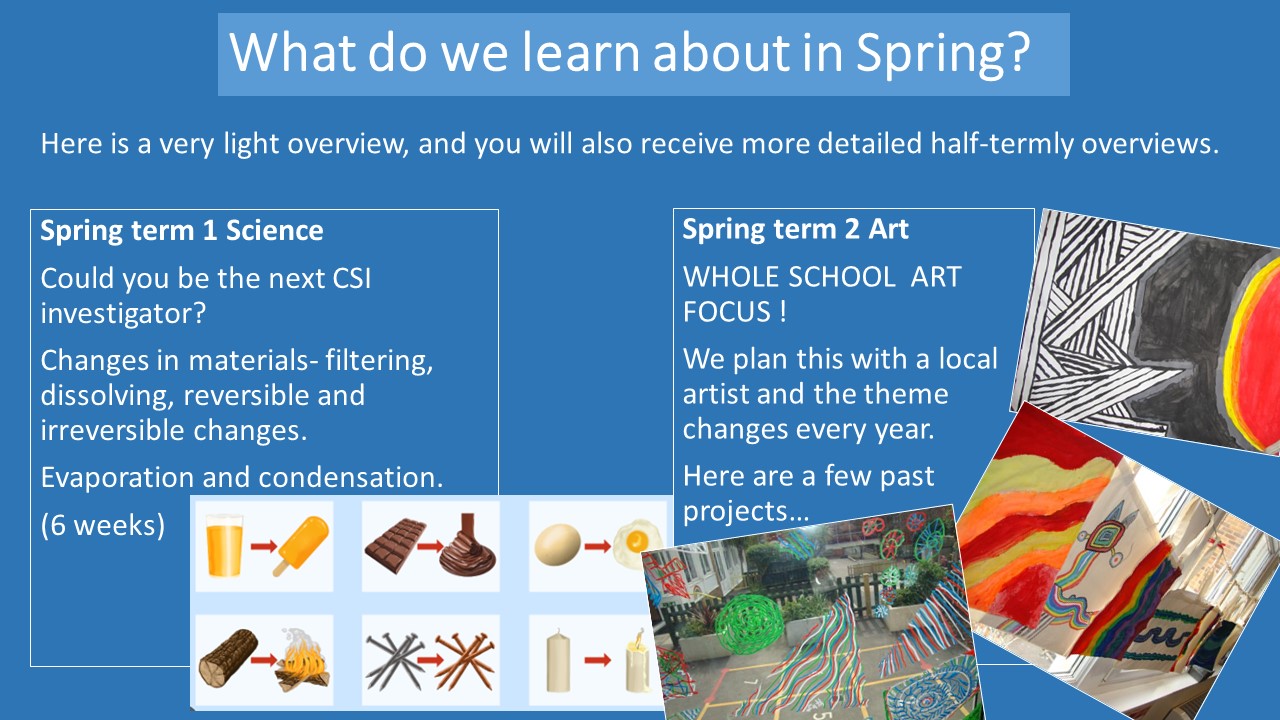 What do we learn about in Spring?

Here is a very light overview, and you will also receive more detailed half-termly overviews.

Spring term 1 Science

Could you be the next CSI investigator?

Changes in materials- filtering, dissolving, reversible and irreversible changes.

Evaporation and condensation.

(6 weeks)

Spring term 2 Art

WHOLE SCHOOL ART FOCUS !

We plan this with a local artist and the theme changes every year.

Here are a few past projects…